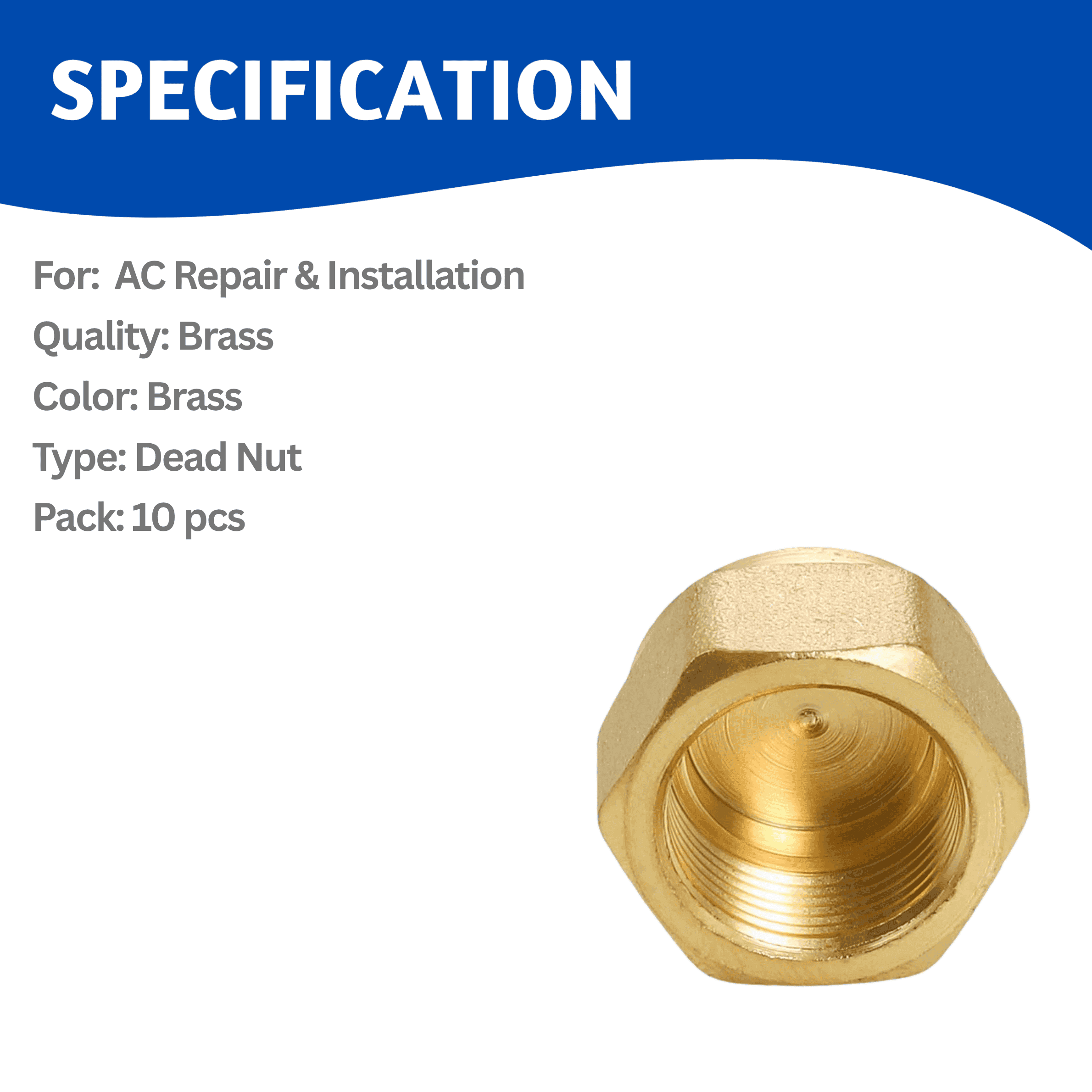 SPECIFICATION

For: AC Repair & Installation
Quality: Brass
Color: Brass
Type: Dead Nut
Pack: 10 pcs